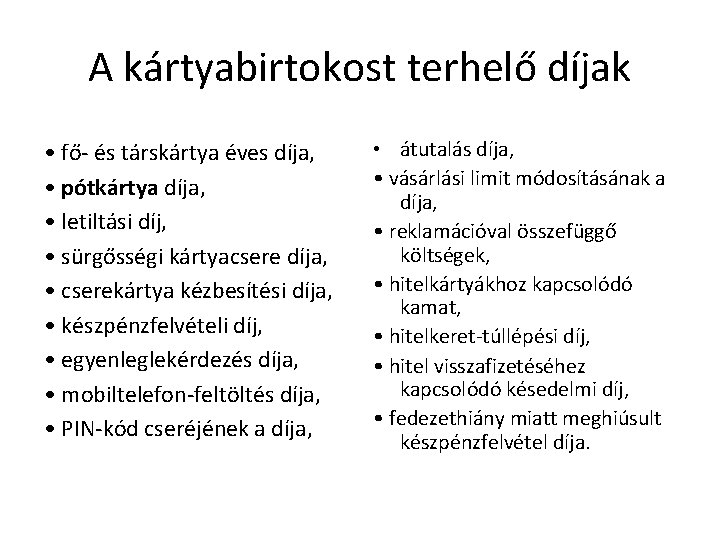 A kártyabirtokost terhelő díjak

• fő- és társkártya éves díja,
• pótkártya díja,
• letiltási díj,
• sürgősségi kártyacsere díja,
• cserekártya kézbesítési díja,
• készpénzfelvételi díj,
• egyenleglekérdezés díja,
• mobiltelefon-feltöltés díja,
• PIN-kód cseréjének a díja,

• átutalás díja,
• vásárlási limit módosításának a díja,
• reklamációval összefüggő költségek,
• hitelkártyákhoz kapcsolódó kamat,
• hitelkeret-túllépési díj,
• hitel visszafizetéséhez kapcsolódó késedelmi díj,
• fedezethiány miatt meghiúsult készpénzfelvétel díja.